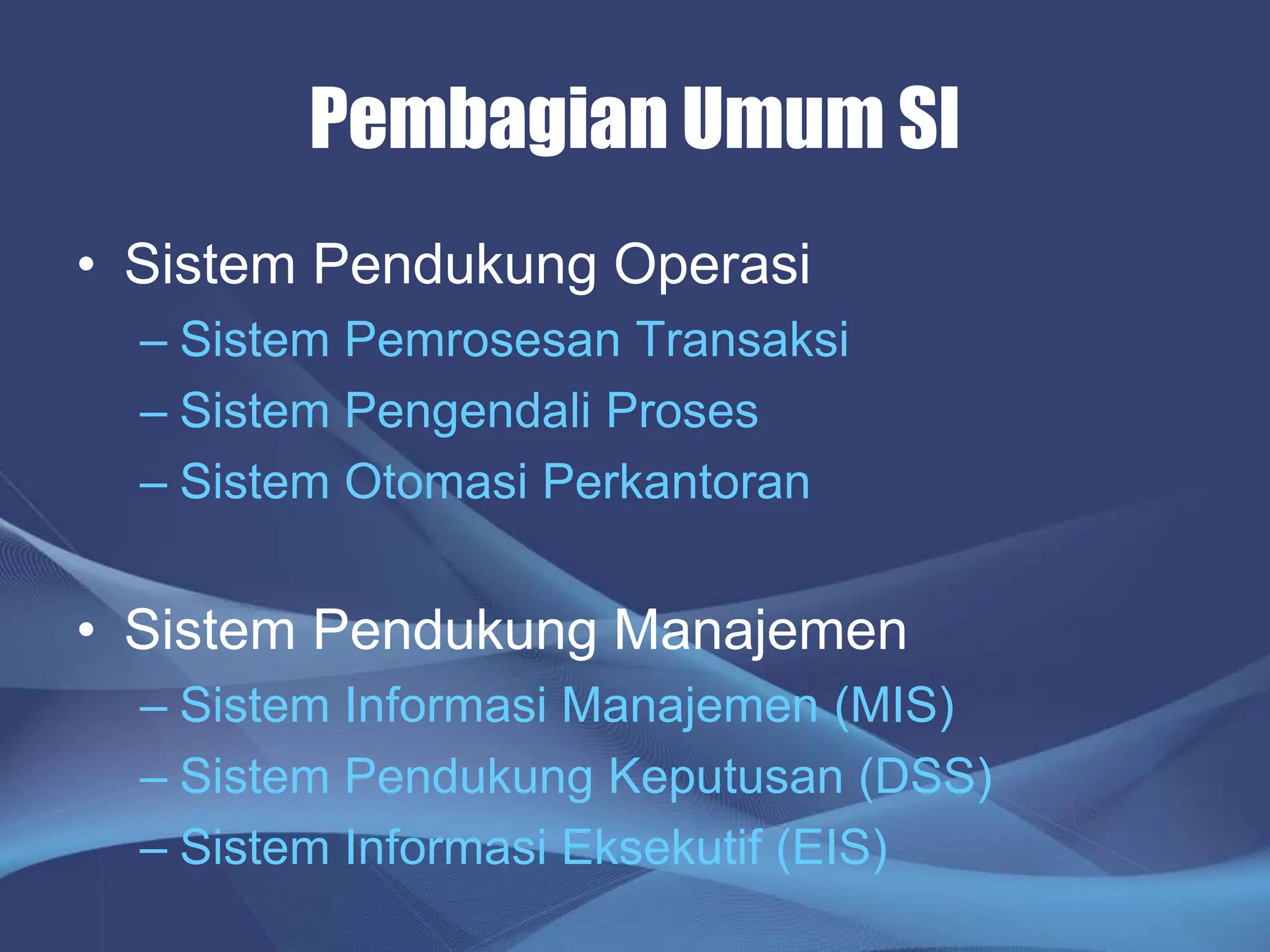 Pembagian Umum SI

• Sistem Pendukung Operasi
– Sistem Pemrosesan Transaksi
– Sistem Pengendali Proses
– Sistem Otomasi Perkantoran

• Sistem Pendukung Manajemen
– Sistem Informasi Manajemen (MIS)
– Sistem Pendukung Keputusan (DSS)
– Sistem Informasi Eksekutif (EIS)